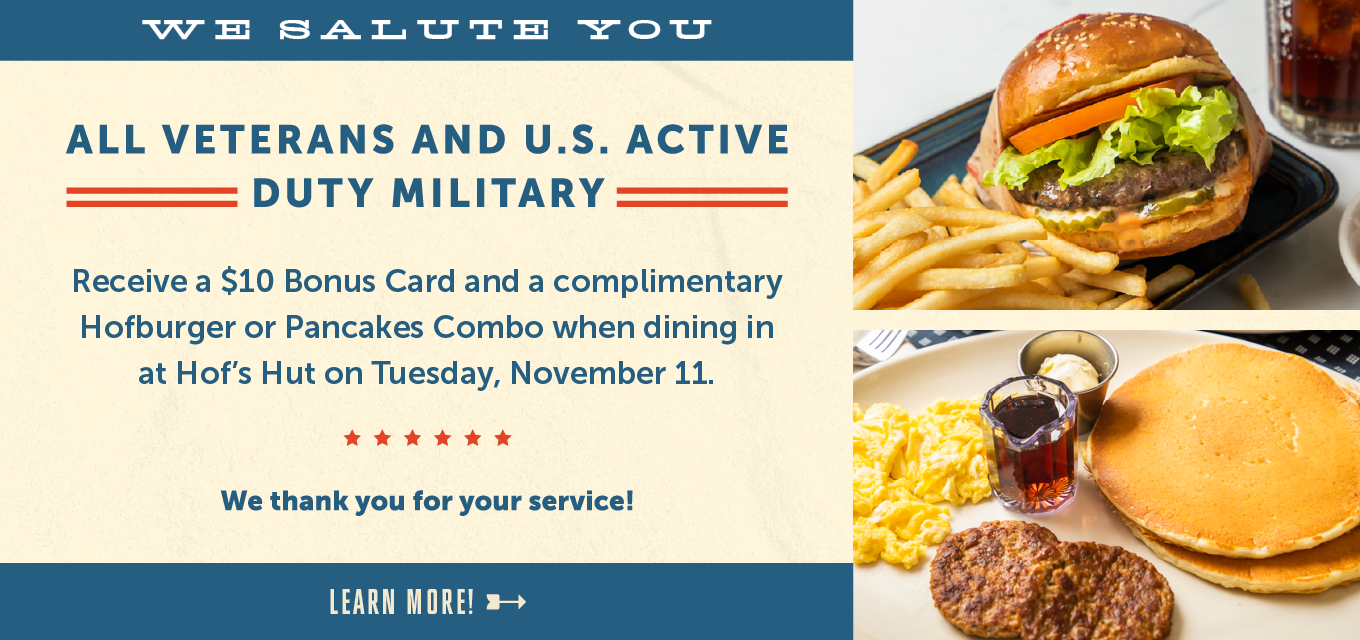 WE SALUTE YOU

ALL VETERANS AND U.S. ACTIVE DUTY MILITARY

Receive a \$10 Bonus Card and a complimentary Hofburger or Pancakes Combo when dining in at Hof's Hut on Tuesday, November 11.

We thank you for your service!

LEARN MORE!